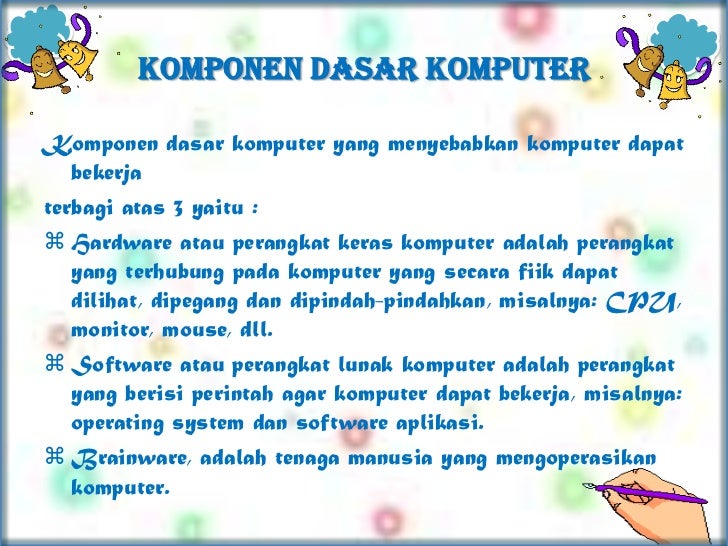 KOMPONEN DASAR KOMPUTER

Komponen dasar komputer yang menyebabkan komputer dapat bekerja

terbagi atas 3 yaitu :

⌘ Hardware atau perangkat keras komputer adalah perangkat yang terhubung pada komputer yang secara fiik dapat dilihat, dipegang dan dipindah-pindahkan, misalnya: CPU, monitor, mouse, dll.

⌘ Software atau perangkat lunak komputer adalah perangkat yang berisi perintah agar komputer dapat bekerja, misalnya: operating system dan software aplikasi.

⌘ Brainware, adalah tenaga manusia yang mengoperasikan komputer.